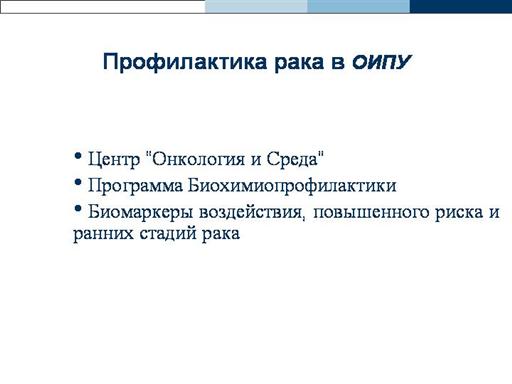 Профилактика рака в ОИПУ

• Центр "Онкология и Среда"
• Программа Биохимиопрофилактики
• Биомаркеры воздействия, повышенного риска и ранних стадий рака